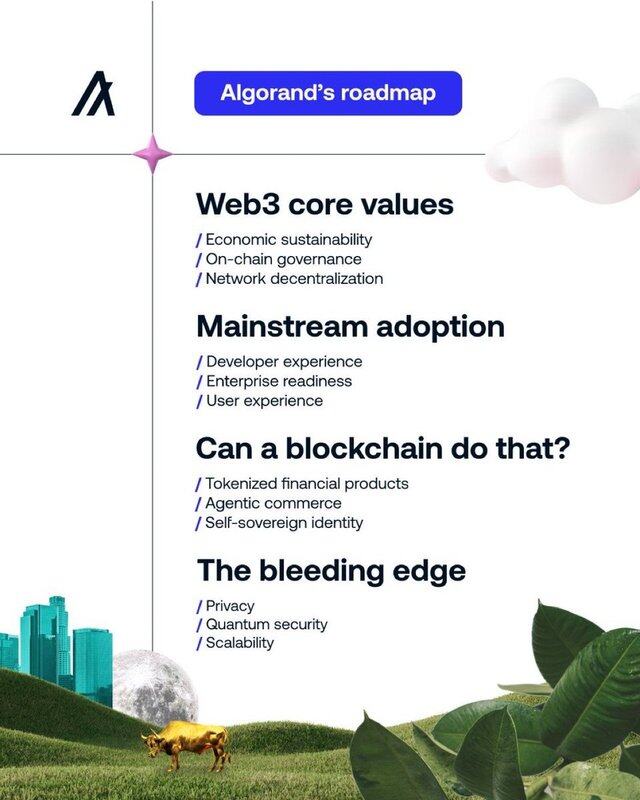 Algorand's roadmap

Web3 core values

/ Economic sustainability
/ On-chain governance
/ Network decentralization

Mainstream adoption

/ Developer experience
/ Enterprise readiness
/ User experience

Can a blockchain do that?

/ Tokenized financial products
/ Agentic commerce
/ Self-sovereign identity

The bleeding edge

/ Privacy
/ Quantum security
/ Scalability